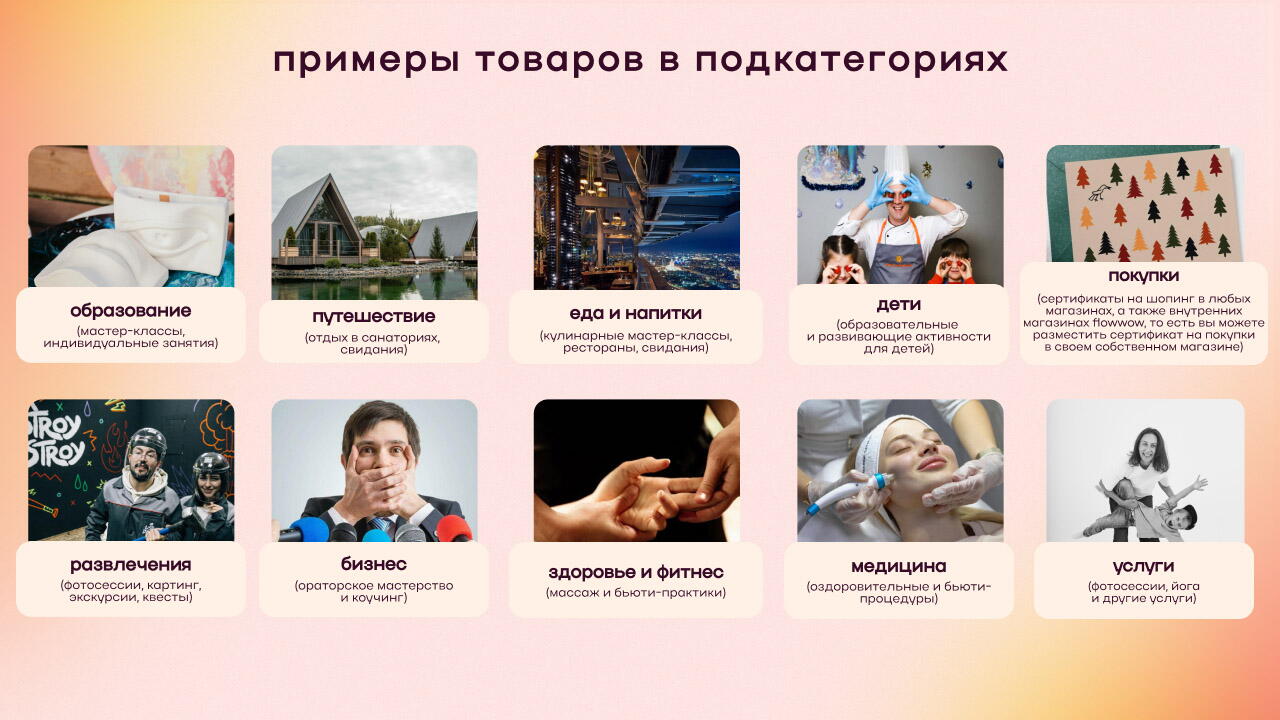 примеры товаров в подкатегориях

образование
(мастер-классы, индивидуальные занятия)

путешествие
(отдых в санаториях, свидания)

еда и напитки
(кулинарные мастер-классы, рестораны, свидания)

дети
(образовательные и развивающие активности для детей)

покупки
(сертификаты на шопинг в любых магазинах, а также внутренних магазинах flowwow, то есть вы можете разместить сертификат на покупки в своем собственном магазине)

STROY
STROY

развлечения
(фотосессии, картинг, экскурсии, квесты)

бизнес
(ораторское мастерство и коучинг)

здоровье и фитнес
(массаж и бьюти-практики)

медицина
(оздоровительные и бьюти-процедуры)

услуги
(фотосессии, йога и другие услуги)